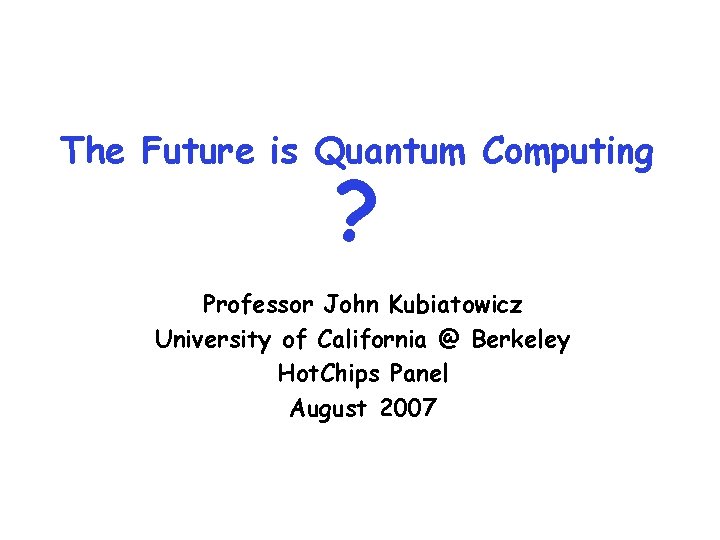 The Future is Quantum Computing
?

Professor John Kubiatowicz
University of California @ Berkeley
HotChips Panel
August 2007